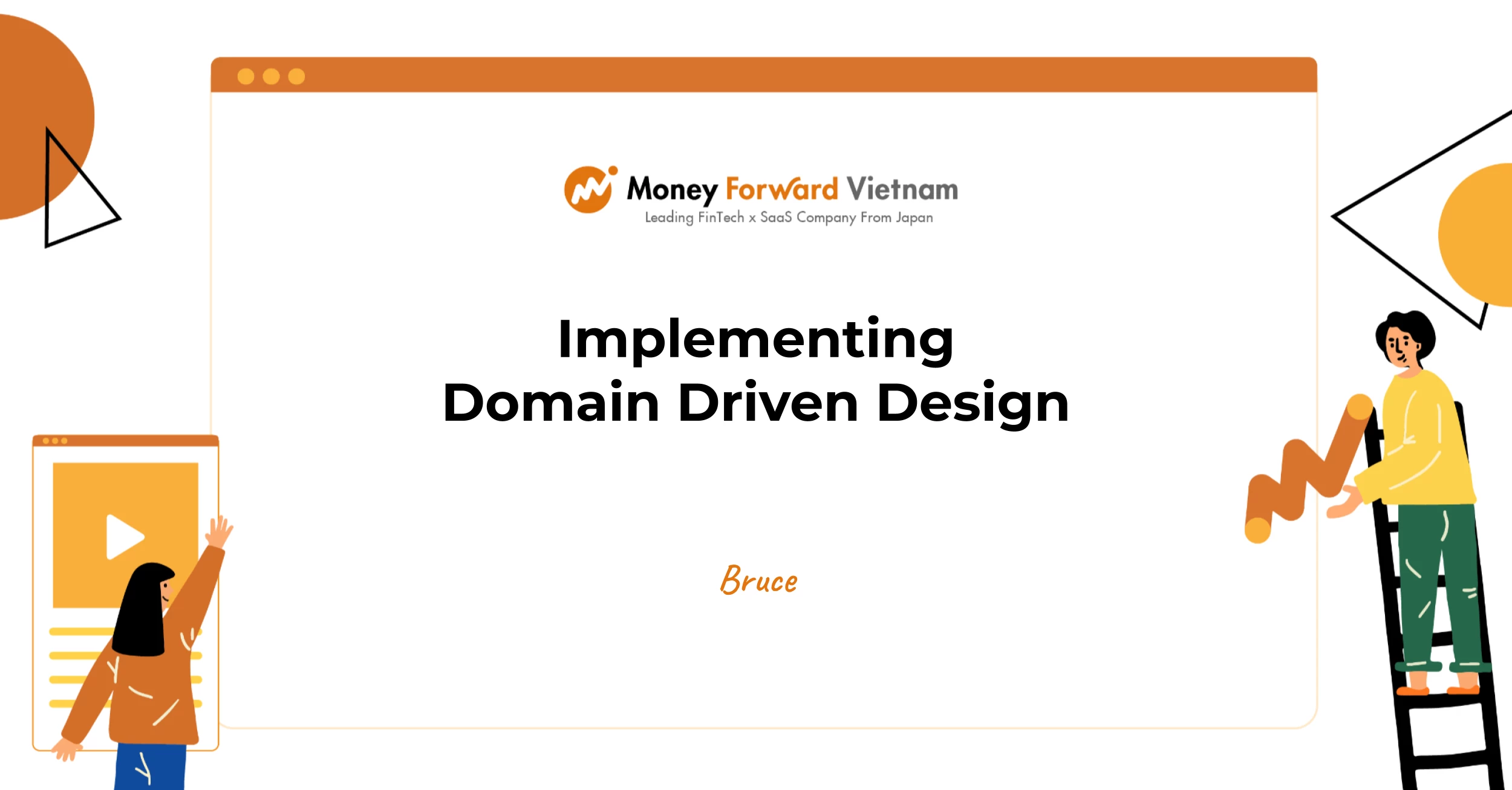 Money Forward Vietnam
Leading FinTech x SaaS Company From Japan

Implementing
Domain Driven Design

Bruce